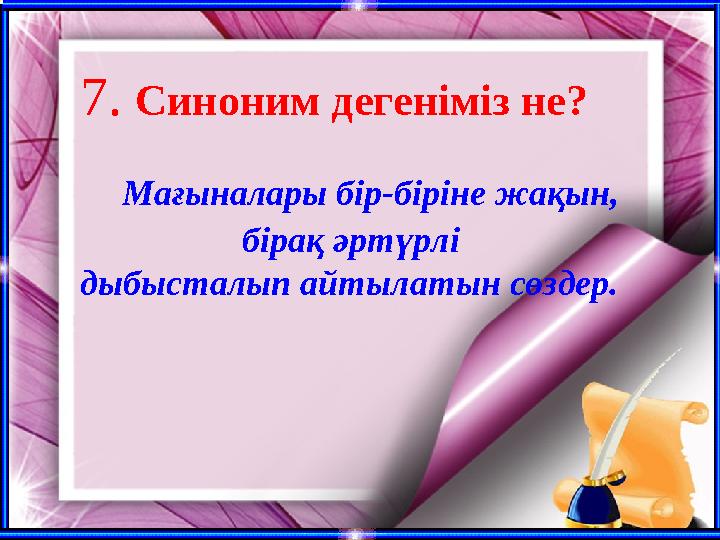 7. Синоним дегеніміз не?

Мағыналары бір-біріне жақын, бірақ әртүрлі дыбысталып айтылатын сөздер.